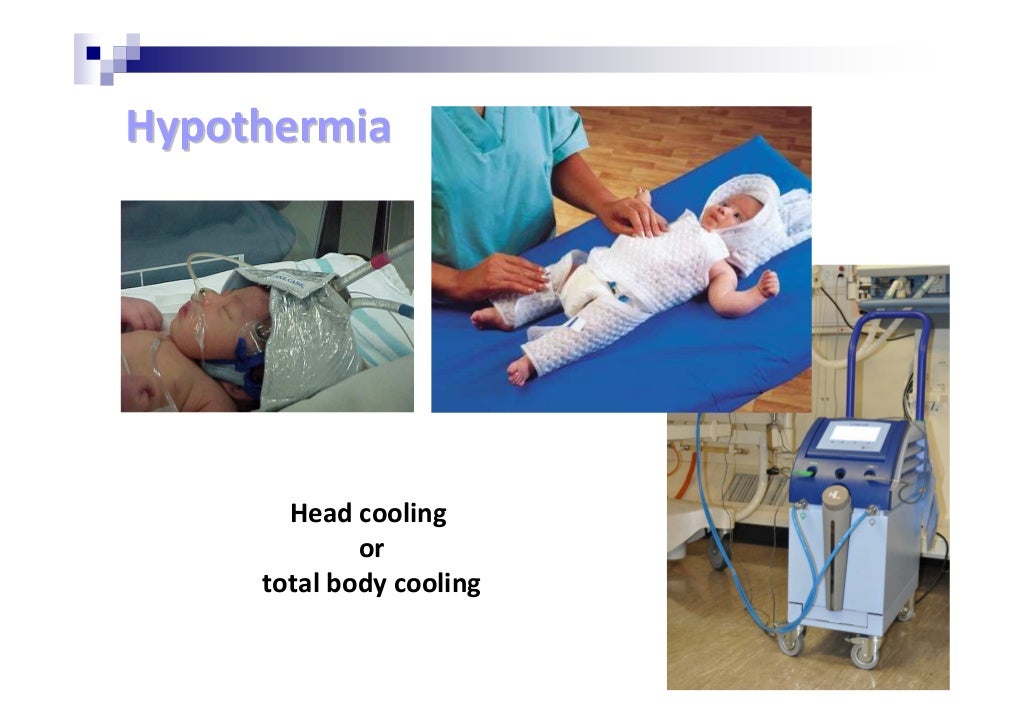 Hypothermia

Head cooling
or
total body cooling